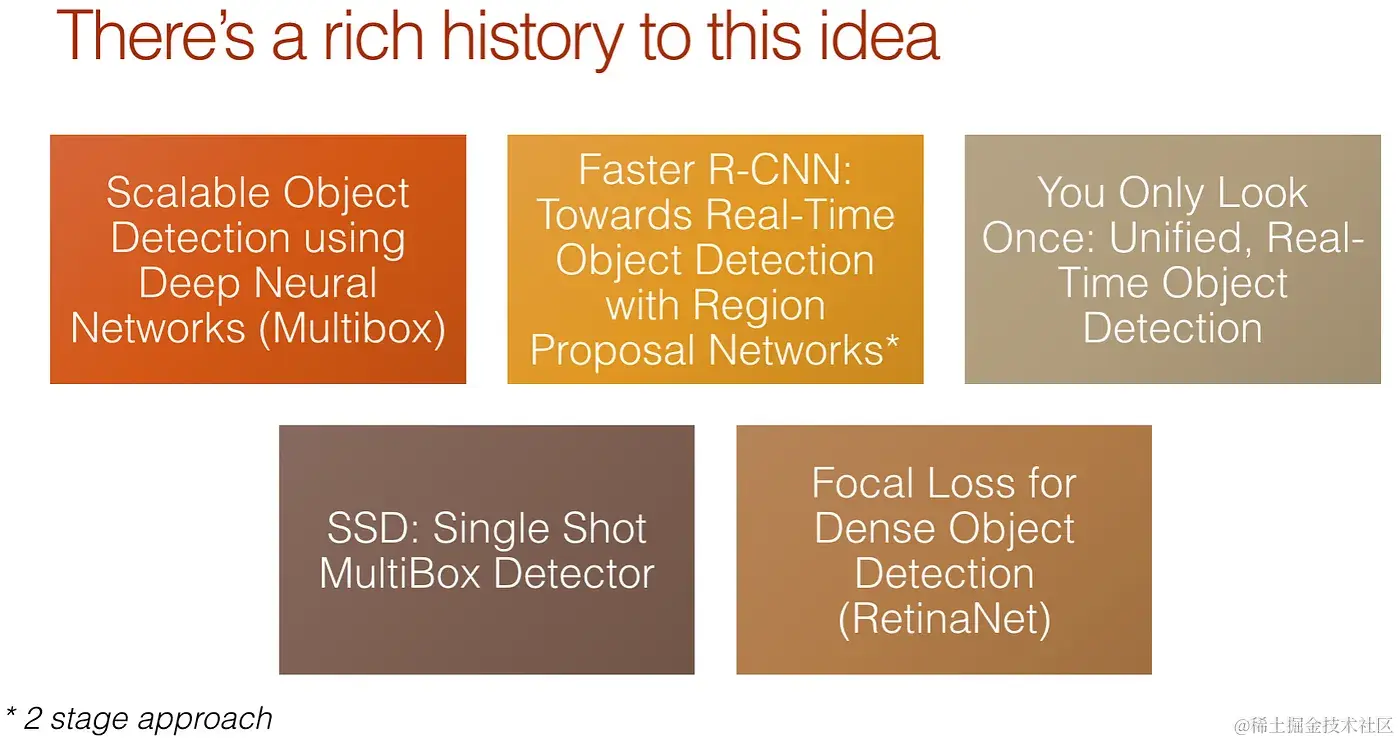 There's a rich history to this idea

Scalable Object Detection using Deep Neural Networks (Multibox)

Faster R-CNN: Towards Real-Time Object Detection with Region Proposal Networks*

You Only Look Once: Unified, Real-Time Object Detection

SSD: Single Shot MultiBox Detector

Focal Loss for Dense Object Detection (RetinaNet)

* 2 stage approach

@稀土掘金技术社区